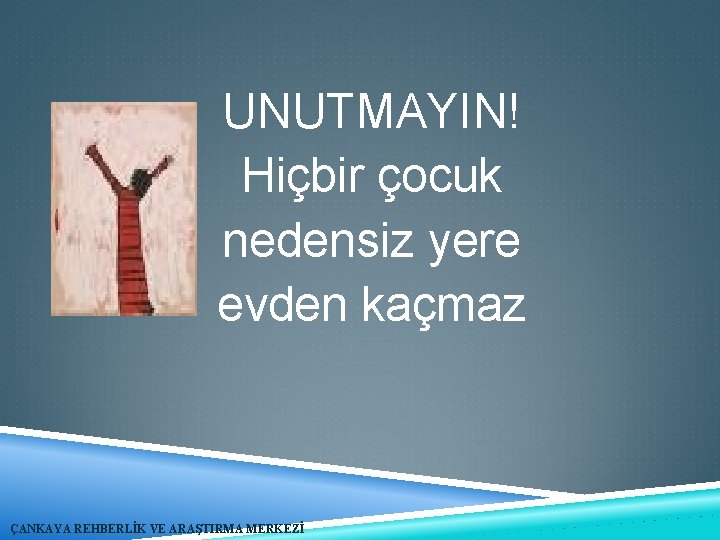 UNUTMAYIN!
Hiçbir çocuk nedensiz yere evden kaçmaz

ÇANKAYA REHBERLİK VE ARAŞTIRMA MERKEZİ